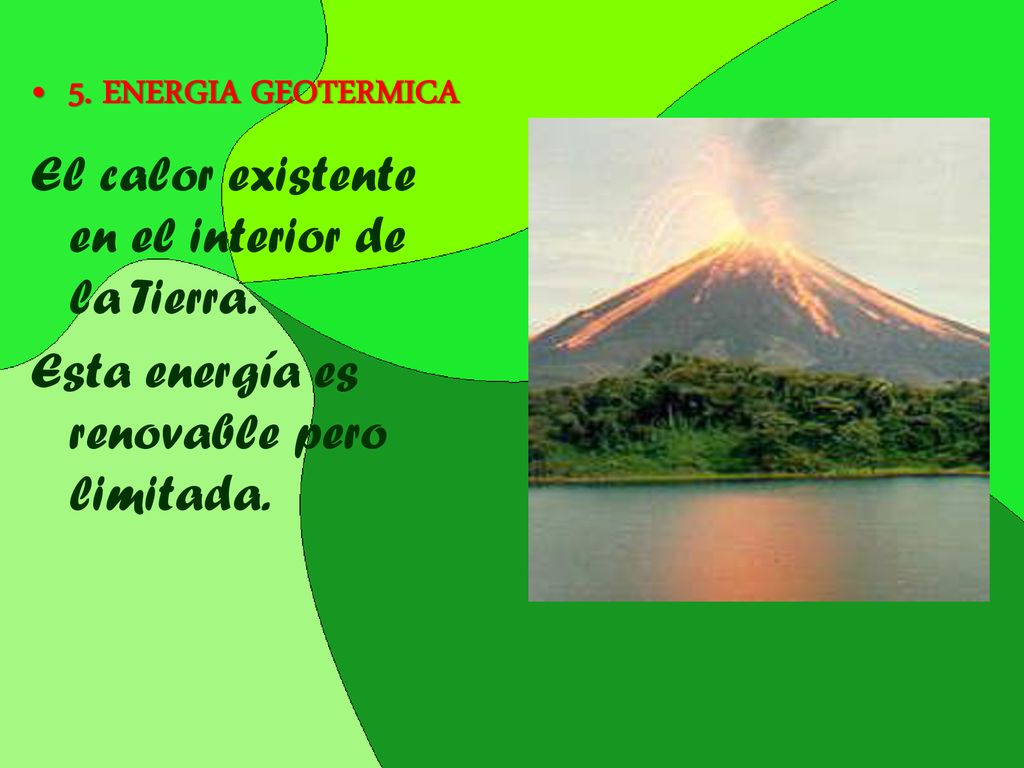 • 5. ENERGIA GEOTERMICA

El calor existente en el interior de la Tierra.

Esta energía es renovable pero limitada.